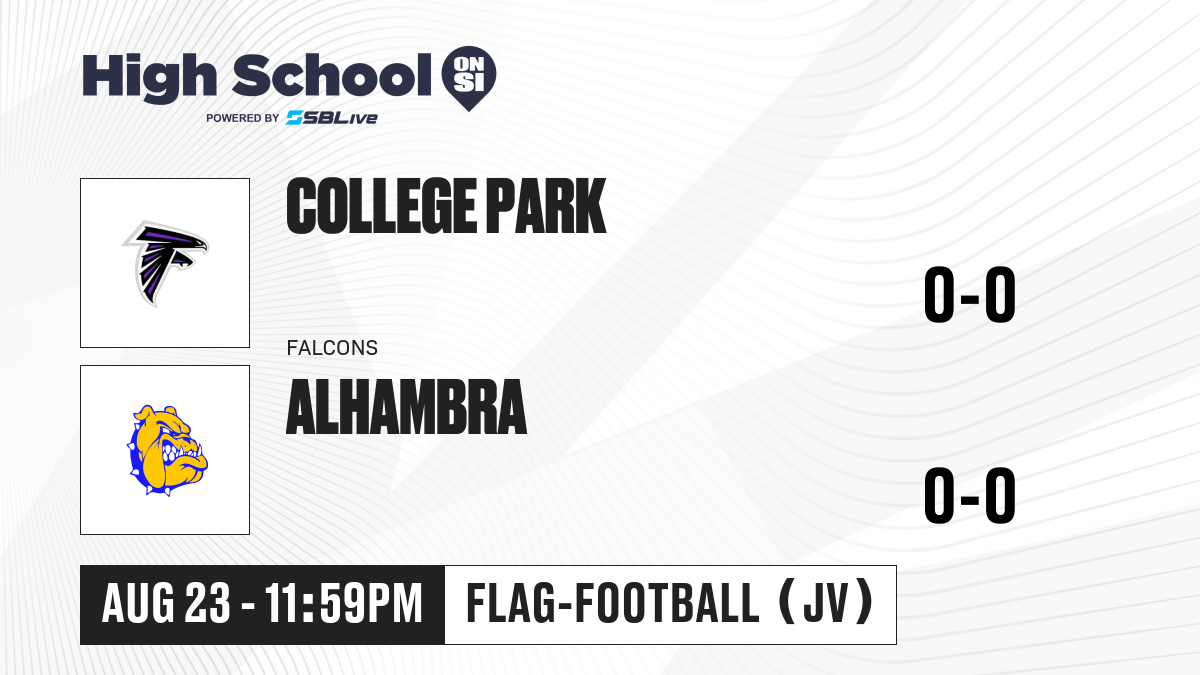 High School ON SI
POWERED BY SBLive

COLLEGE PARK

0-0

FALCONS

ALHAMBRA

0-0

AUG 23 - 11:59PM
FLAG-FOOTBALL (JV)